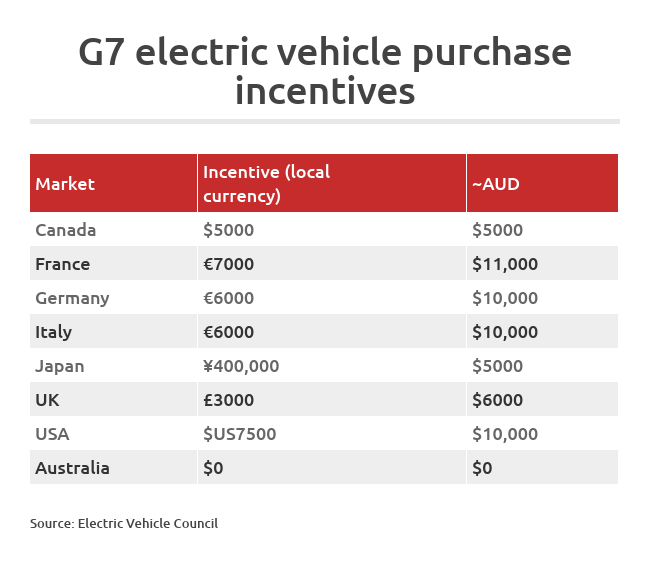 G7 electric vehicle purchase incentives

| Market | Incentive (local currency) | ~AUD |
|---|---|---|
| Canada | \$5000 | \$5000 |
| France | €7000 | \$11,000 |
| Germany | €6000 | \$10,000 |
| Italy | €6000 | \$10,000 |
| Japan | ¥400,000 | \$5000 |
| UK | £3000 | \$6000 |
| USA | \$US7500 | \$10,000 |
| Australia | \$0 | \$0 |

Source: Electric Vehicle Council